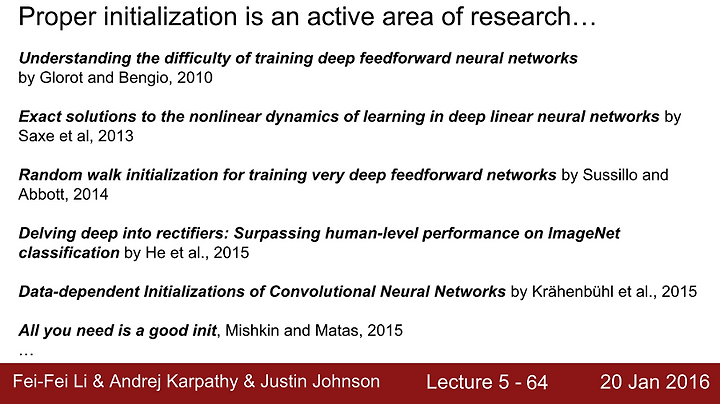 Proper initialization is an active area of research…

Understanding the difficulty of training deep feedforward neural networks by Glorot and Bengio, 2010

Exact solutions to the nonlinear dynamics of learning in deep linear neural networks by Saxe et al, 2013

Random walk initialization for training very deep feedforward networks by Sussillo and Abbott, 2014

Delving deep into rectifiers: Surpassing human-level performance on ImageNet classification by He et al., 2015

Data-dependent Initializations of Convolutional Neural Networks by Krähenbühl et al., 2015

All you need is a good init, Mishkin and Matas, 2015
…

Fei-Fei Li & Andrej Karpathy & Justin Johnson Lecture 5 - 64 20 Jan 2016